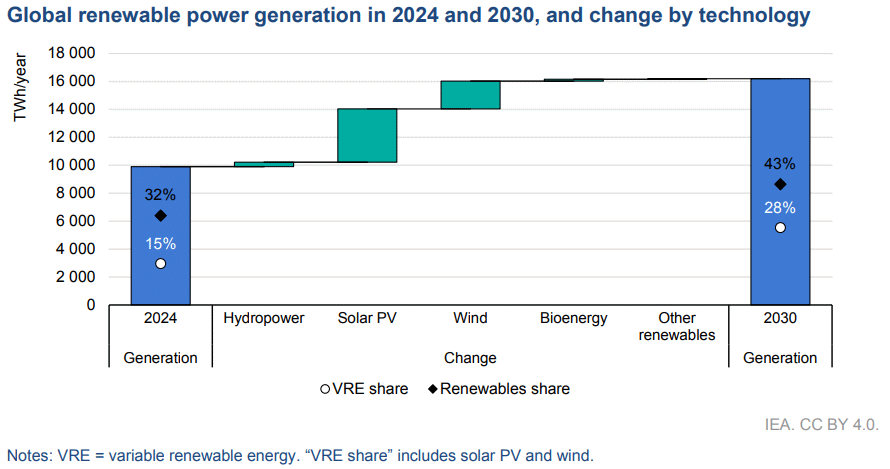 Global renewable power generation in 2024 and 2030, and change by technology

TWh/year

18 000
16 000
14 000
12 000
10 000
8 000
6 000
4 000
2 000
0

32%
15%
43%
28%

2024
Hydropower
Solar PV
Wind
Bioenergy
Other renewables
2030

Generation
Change
Generation

VRE share
Renewables share

IEA. CC BY 4.0.

Notes: VRE = variable renewable energy. “VRE share” includes solar PV and wind.